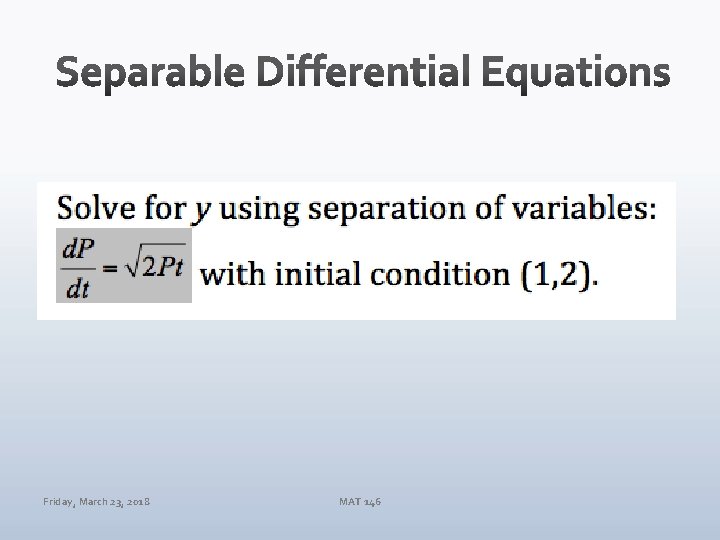 Separable Differential Equations

Solve for $y$ using separation of variables: $\frac{dP}{dt} = \sqrt{2Pt}$ with initial condition (1,2).

Friday, March 23, 2018

MAT 146